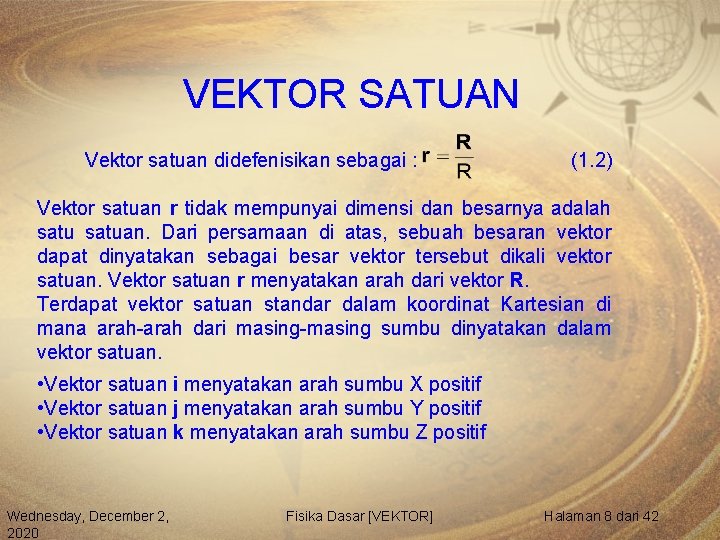 VEKTOR SATUAN

Vektor satuan didefenisikan sebagai : $\mathbf{r} = \frac{\mathbf{R}}{R}$ (1.2)

Vektor satuan **r** tidak mempunyai dimensi dan besarnya adalah satu satuan. Dari persamaan di atas, sebuah besaran vektor dapat dinyatakan sebagai besar vektor tersebut dikali vektor satuan. Vektor satuan **r** menyatakan arah dari vektor **R**.
Terdapat vektor satuan standar dalam koordinat Kartesian di mana arah-arah dari masing-masing sumbu dinyatakan dalam vektor satuan.

•Vektor satuan **i** menyatakan arah sumbu X positif
•Vektor satuan **j** menyatakan arah sumbu Y positif
•Vektor satuan **k** menyatakan arah sumbu Z positif

Wednesday, December 2, 2020

Fisika Dasar [VEKTOR]

Halaman 8 dari 42